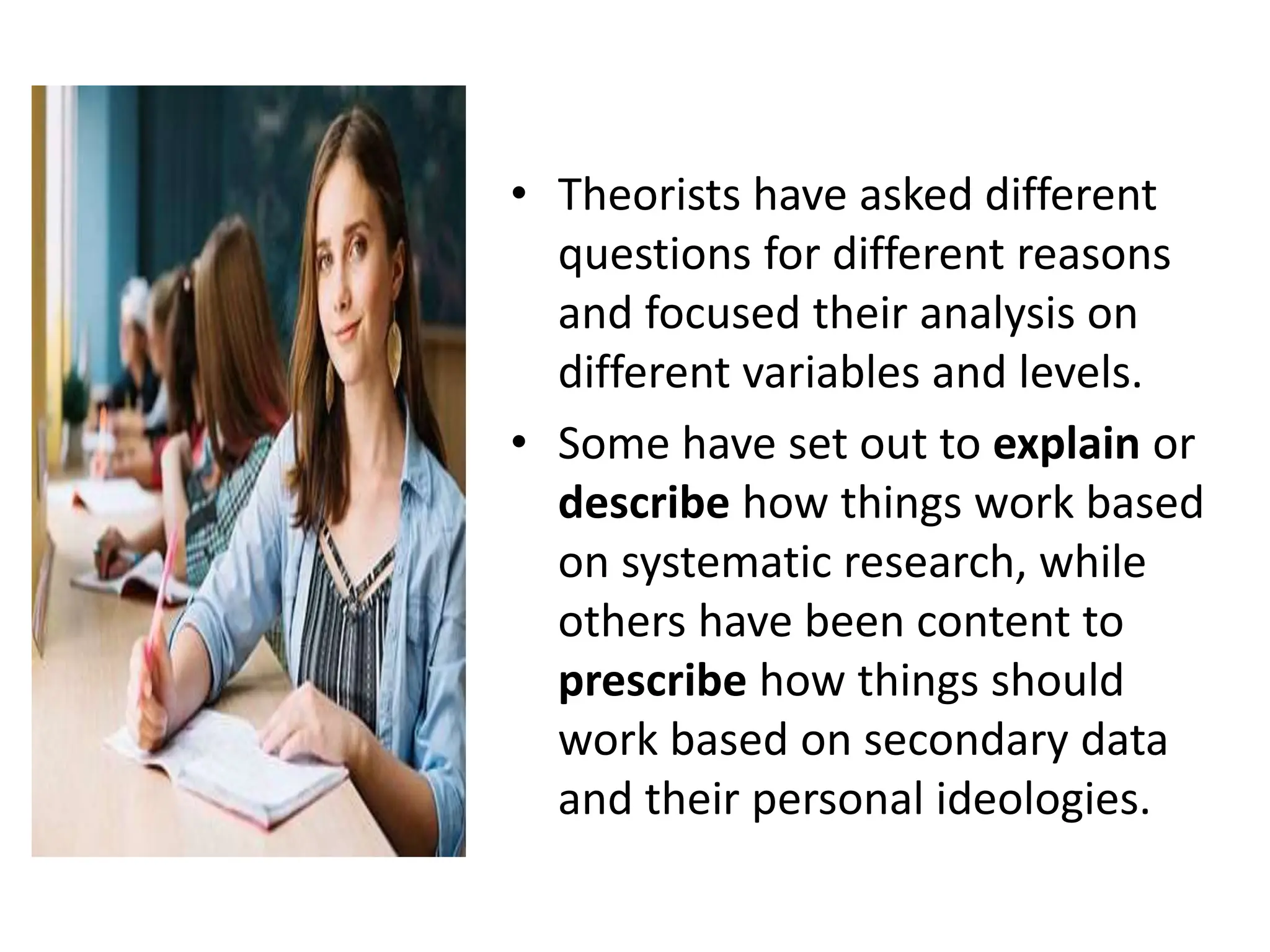 • Theorists have asked different questions for different reasons and focused their analysis on different variables and levels.

• Some have set out to **explain** or **describe** how things work based on systematic research, while others have been content to **prescribe** how things should work based on secondary data and their personal ideologies.